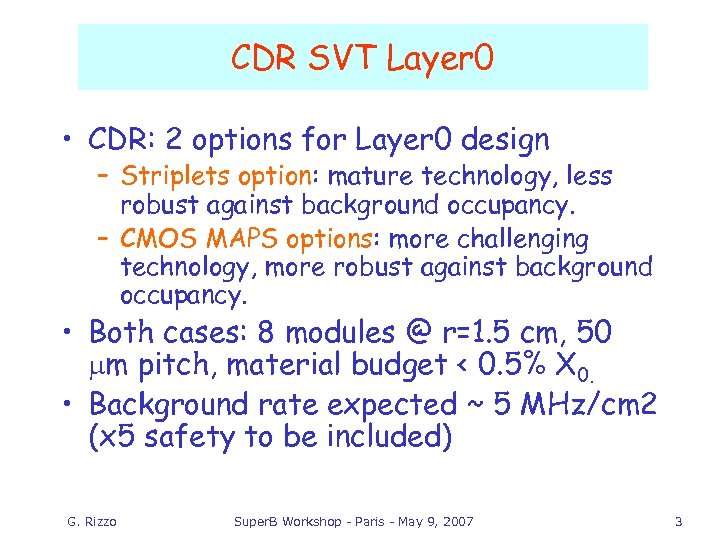 CDR SVT Layer0

• CDR: 2 options for Layer0 design
  – Striplets option: mature technology, less robust against background occupancy.
  – CMOS MAPS options: more challenging technology, more robust against background occupancy.
• Both cases: 8 modules @ r=1.5 cm, 50 $\mu$m pitch, material budget < 0.5% $X_{0.}$
• Background rate expected ~ 5 MHz/cm2 (x5 safety to be included)

G. Rizzo    SuperB Workshop - Paris - May 9, 2007    3